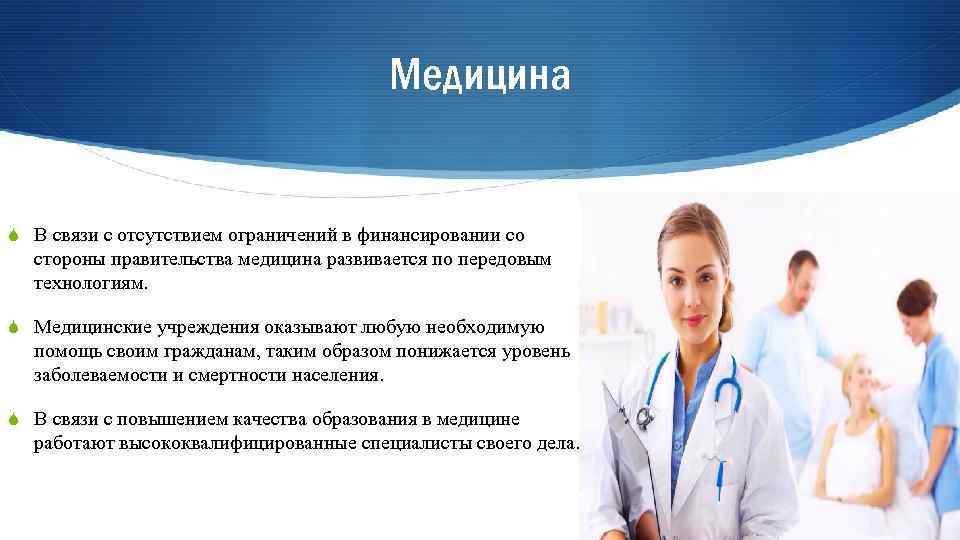 Медицина

В связи с отсутствием ограничений в финансировании со стороны правительства медицина развивается по передовым технологиям.

Медицинские учреждения оказывают любую необходимую помощь своим гражданам, таким образом понижается уровень заболеваемости и смертности населения.

В связи с повышением качества образования в медицине работают высококвалифицированные специалисты своего дела.